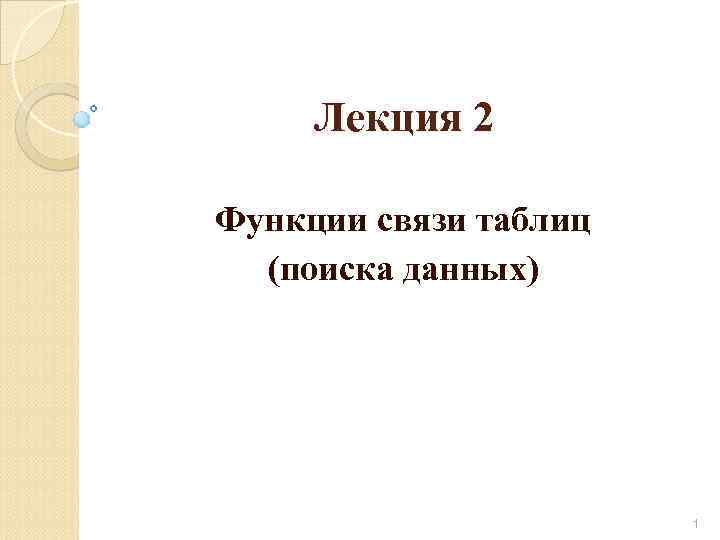 Лекция 2

Функции связи таблиц
(поиска данных)

1